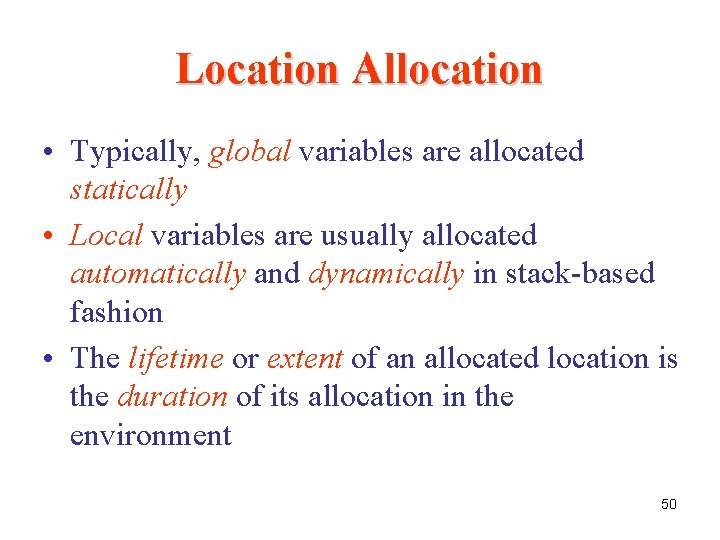 Location Allocation

• Typically, global variables are allocated statically

• Local variables are usually allocated automatically and dynamically in stack-based fashion

• The lifetime or extent of an allocated location is the duration of its allocation in the environment

50